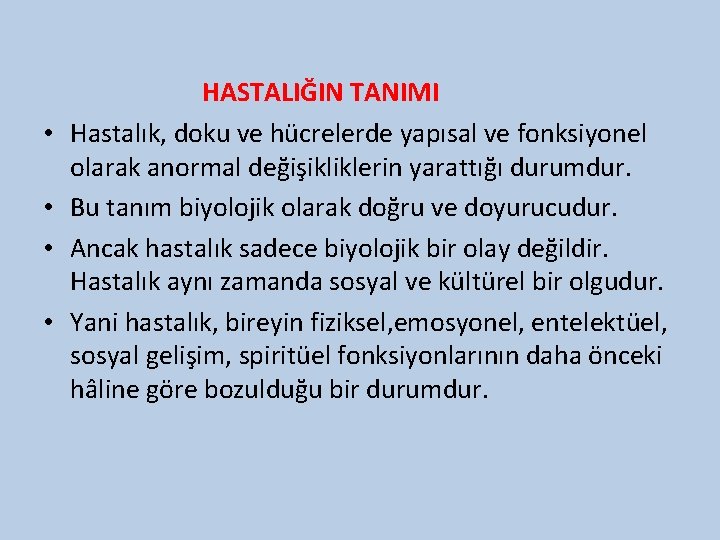 HASTALIĞIN TANIMI

• Hastalık, doku ve hücrelerde yapısal ve fonksiyonel olarak anormal değişikliklerin yarattığı durumdur.

• Bu tanım biyolojik olarak doğru ve doyurucudur.

• Ancak hastalık sadece biyolojik bir olay değildir. Hastalık aynı zamanda sosyal ve kültürel bir olgudur.

• Yani hastalık, bireyin fiziksel,emosyonel, entelektüel, sosyal gelişim, spiritüel fonksiyonlarının daha önceki hâline göre bozulduğu bir durumdur.